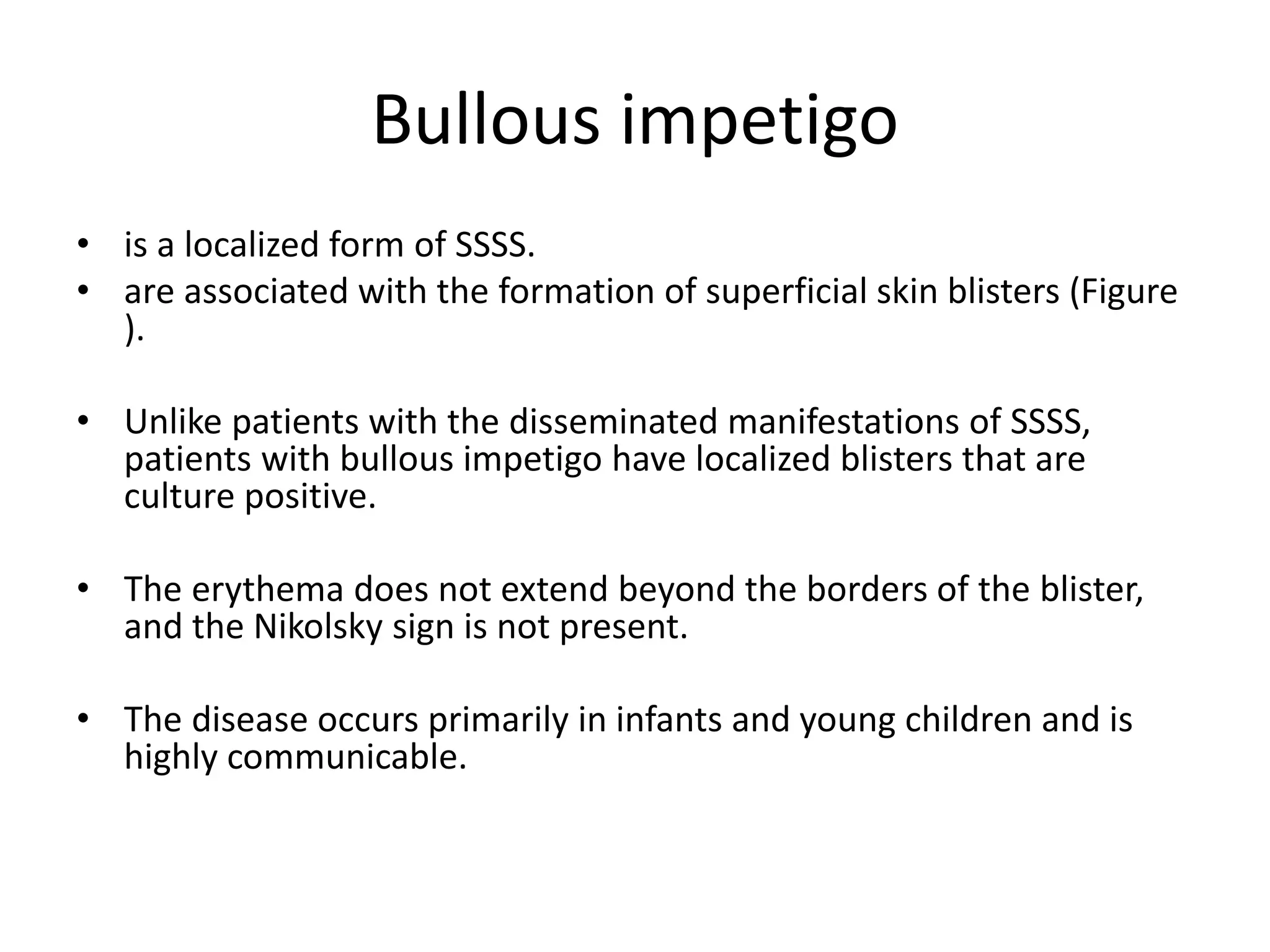 Bullous impetigo

• is a localized form of SSSS.
• are associated with the formation of superficial skin blisters (Figure ).

• Unlike patients with the disseminated manifestations of SSSS, patients with bullous impetigo have localized blisters that are culture positive.

• The erythema does not extend beyond the borders of the blister, and the Nikolsky sign is not present.

• The disease occurs primarily in infants and young children and is highly communicable.